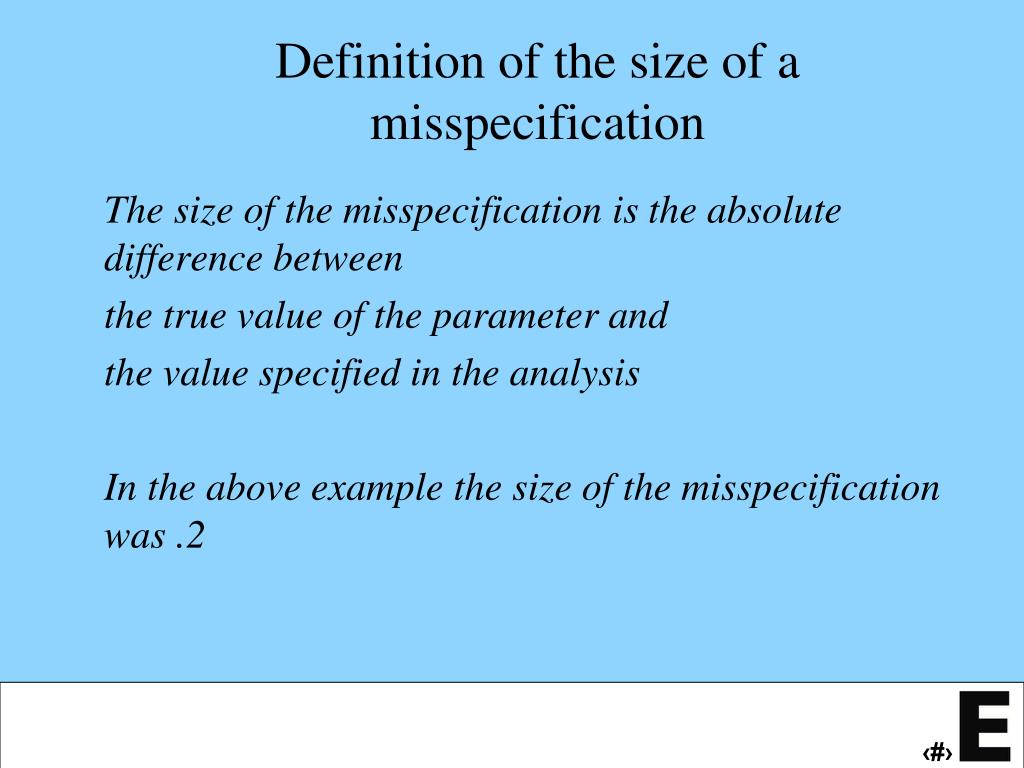 Definition of the size of a misspecification

The size of the misspecification is the absolute difference between

the true value of the parameter and

the value specified in the analysis

In the above example the size of the misspecification was .2

‹#›

E